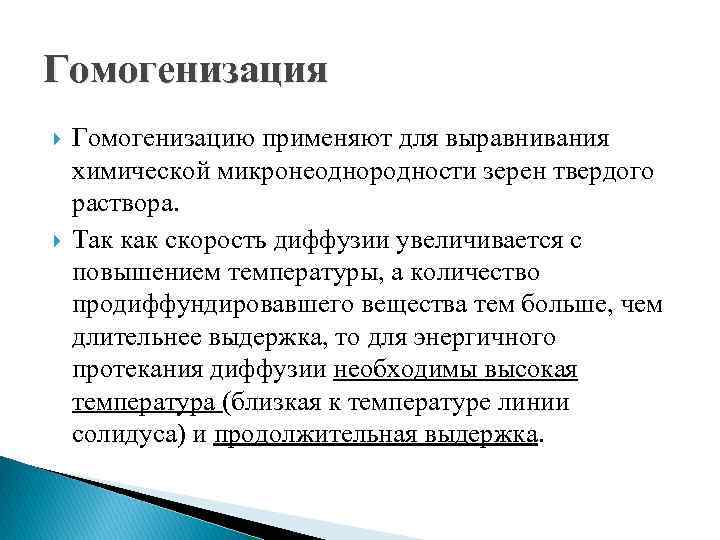 Гомогенизация

Гомогенизацию применяют для выравнивания химической микронеоднородности зерен твердого раствора.

Так как скорость диффузии увеличивается с повышением температуры, а количество продиффундировавшего вещества тем больше, чем длительнее выдержка, то для энергичного протекания диффузии необходимы высокая температура (близкая к температуре линии солидуса) и продолжительная выдержка.